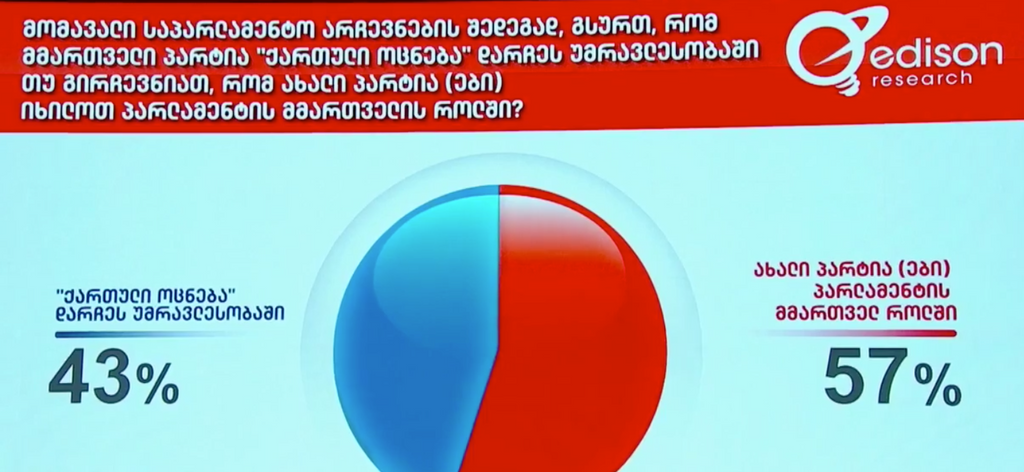 მომავალი საპარლამენტო არჩევნების შედეგად, გსურთ, რომ მმართველი პარტია "ქართული ოცნება" დარჩეს უმრავლესობაში თუ გირჩევნიათ, რომ ახალი პარტია (ები) იხილოთ პარლამენტის მმართველის როლში?

edison research

"ქართული ოცნება" დარჩეს უმრავლესობაში

43%

ახალი პარტია (ები) პარლამენტის მმართველ როლში

57%